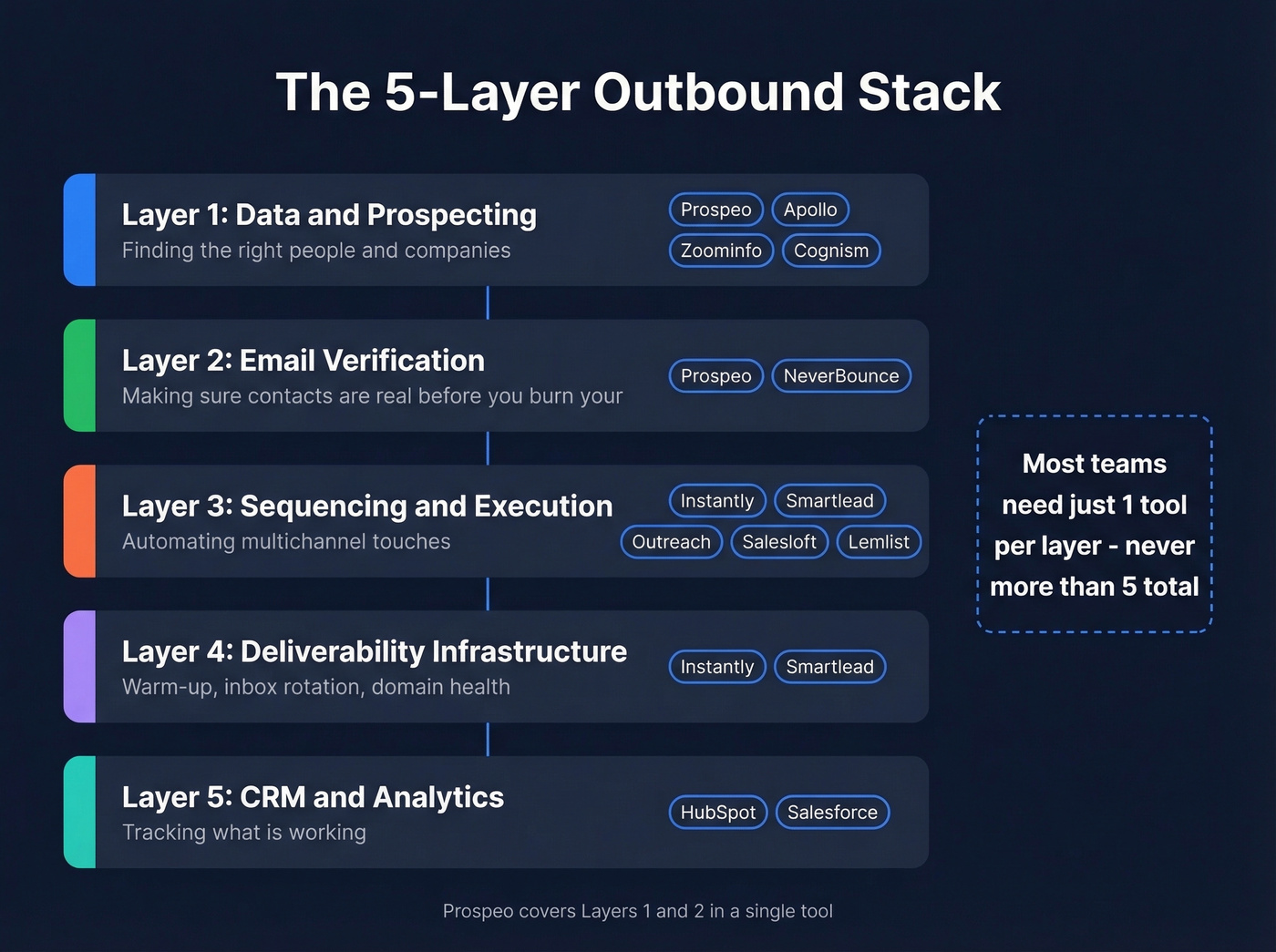 The 5-Layer Outbound Stack

Layer 1: Data and Prospecting
Finding the right people and companies

Prospeo Apollo
Zoominfo Cognism

Layer 2: Email Verification
Making sure contacts are real before you burn your

Prospeo NeverBounce

Layer 3: Sequencing and Execution
Automating multichannel touches

Instantly Smartlead
Outreach Salesloft Lemlist

Layer 4: Deliverability Infrastructure
Warm-up, inbox rotation, domain health

Instantly Smartlead

Layer 5: CRM and Analytics
Tracking what is working

HubSpot Salesforce

Most teams need just 1 tool per layer - never more than 5 total

Prospeo covers Layers 1 and 2 in a single tool